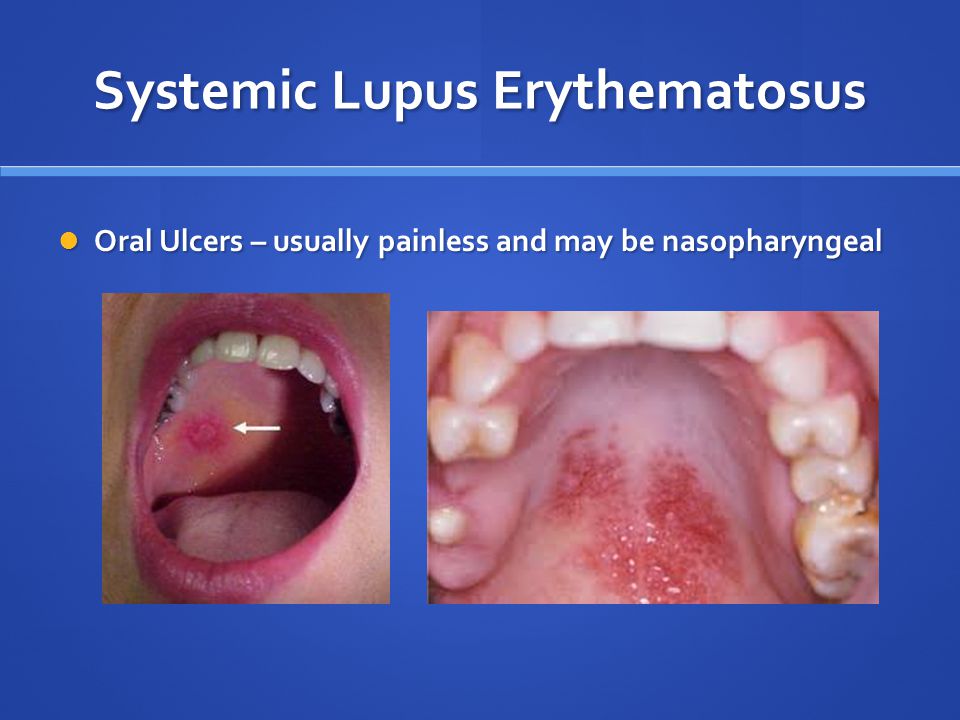 Systemic Lupus Erythematosus

Oral Ulcers – usually painless and may be nasopharyngeal